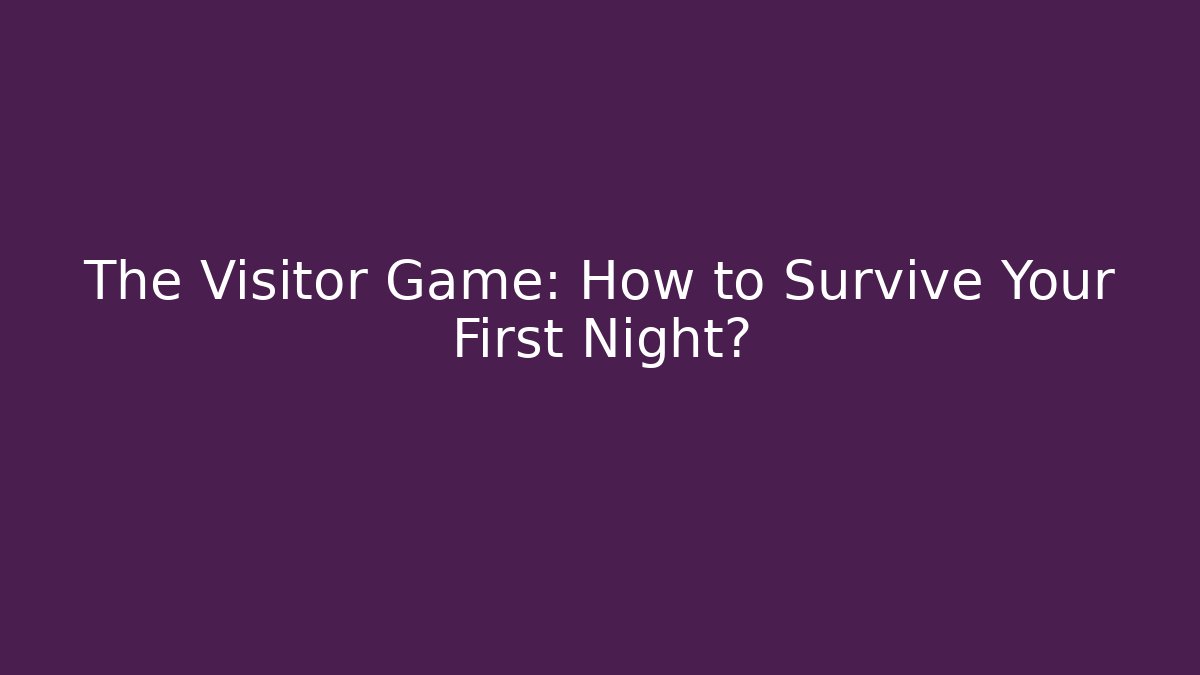 The Visitor Game: How to Survive Your First Night?